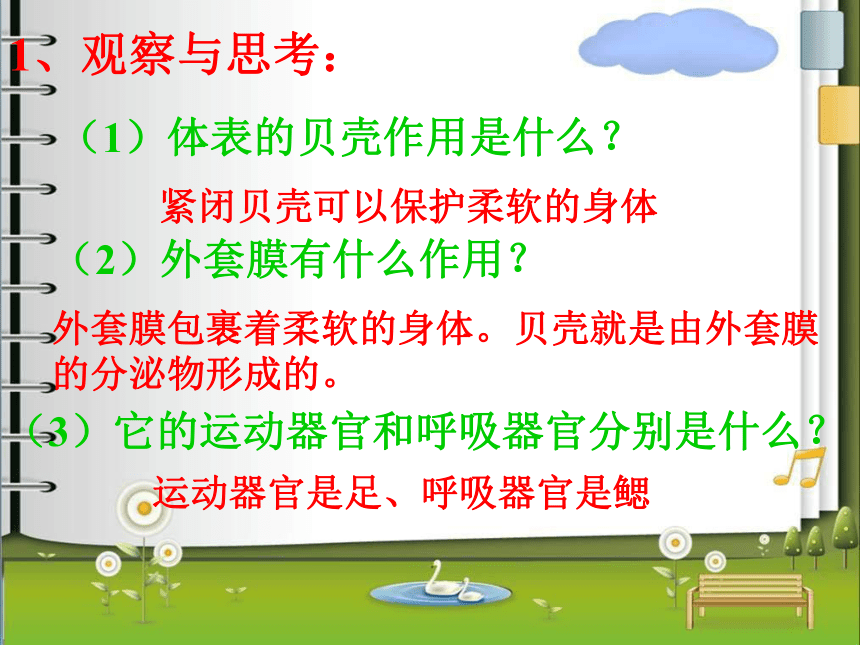 1、观察与思考：

（1）体表的贝壳作用是什么？

紧闭贝壳可以保护柔软的身体

（2）外套膜有什么作用？

外套膜包裹着柔软的身体。贝壳就是由外套膜的分泌物形成的。

（3）它的运动器官和呼吸器官分别是什么？

运动器官是足、呼吸器官是鳃